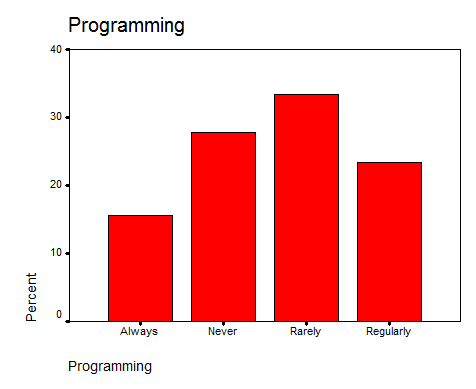 Programming

40
30
20
10
0

Percent

Always
Never
Rarely
Regularly

Programming